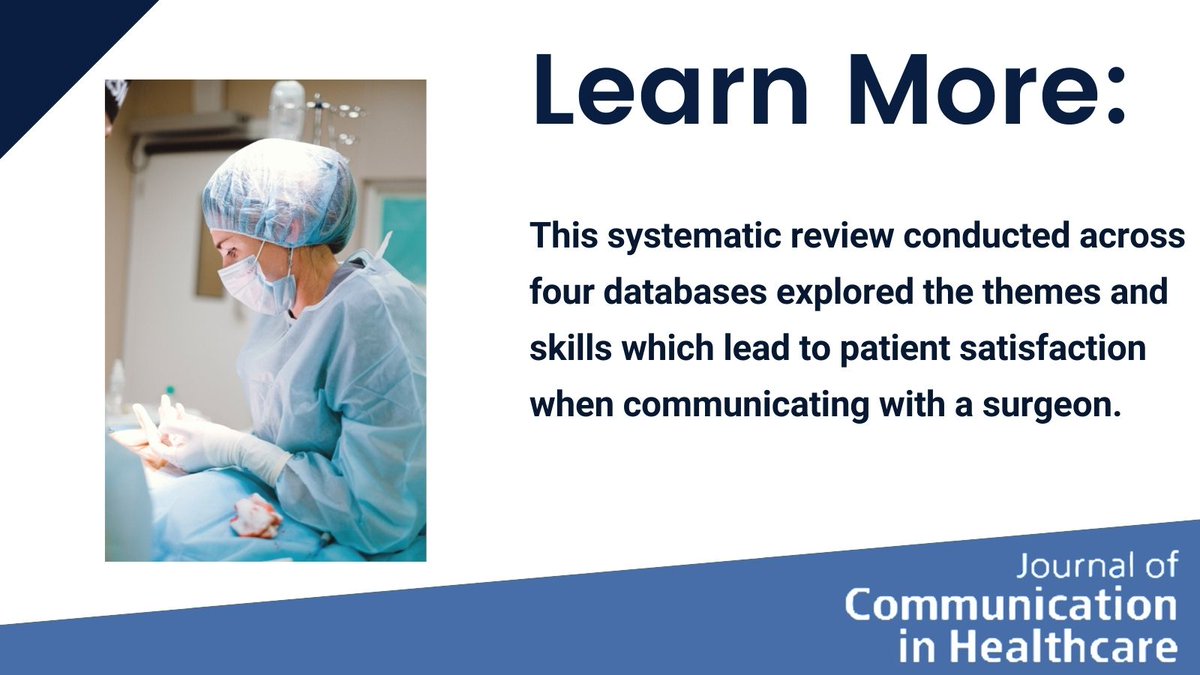 Learn More:

This systematic review conducted across four databases explored the themes and skills which lead to patient satisfaction when communicating with a surgeon.

Journal of
Communication
in Healthcare